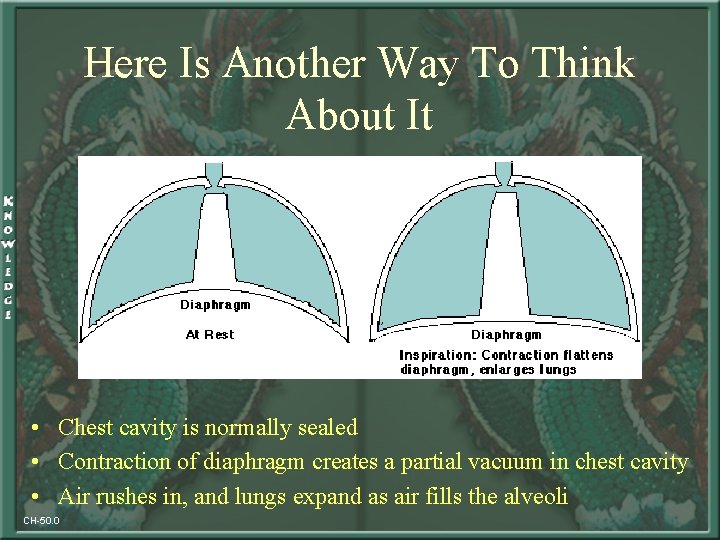 KNOWLEDGE

Here Is Another Way To Think About It

Diaphragm

At Rest

Diaphragm

Inspiration: Contraction flattens diaphragm, enlarges lungs

• Chest cavity is normally sealed
• Contraction of diaphragm creates a partial vacuum in chest cavity
• Air rushes in, and lungs expand as air fills the alveoli

CH-50.0